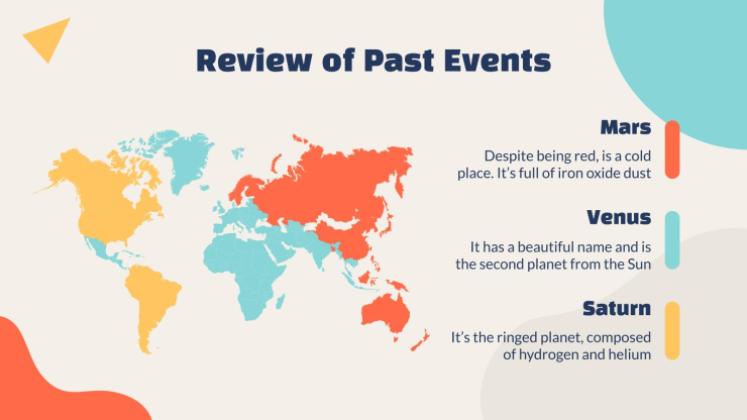 Review of Past Events

Mars

Despite being red, is a cold place. It's full of iron oxide dust

Venus

It has a beautiful name and is the second planet from the Sun

Saturn

It's the ringed planet, composed of hydrogen and helium